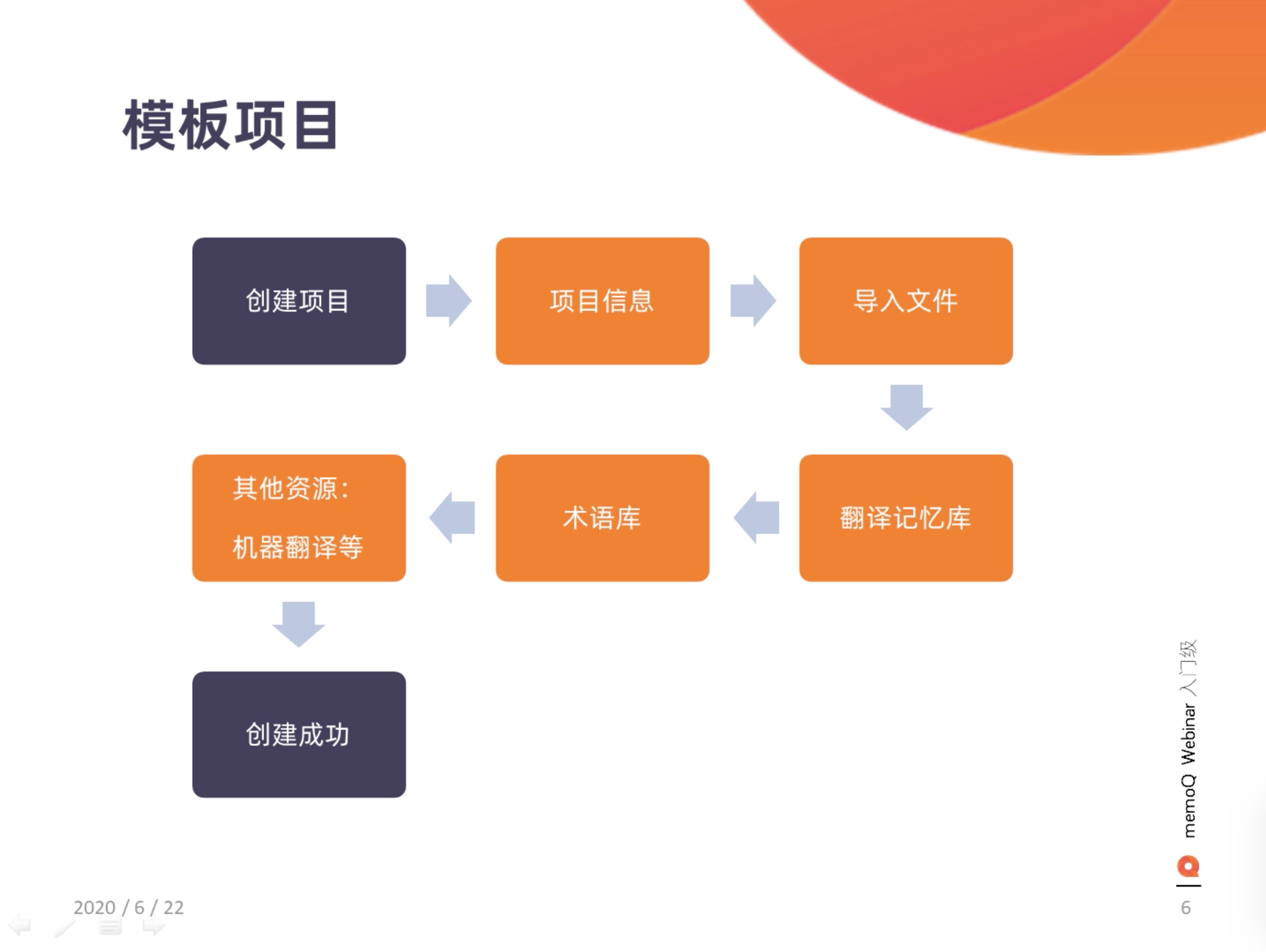 模板项目

创建项目

项目信息

导入文件

翻译记忆库

术语库

其他资源：

机器翻译等

创建成功

memoQ Webinar 入门级

2020 / 6 / 22

6